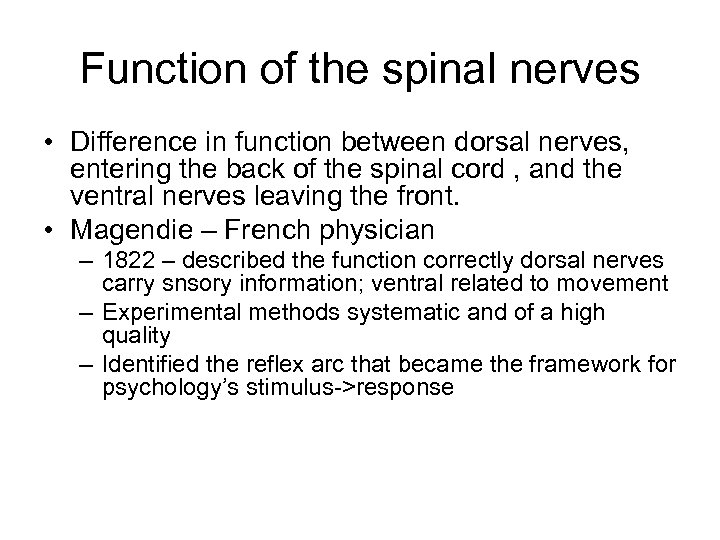 Function of the spinal nerves

• Difference in function between dorsal nerves, entering the back of the spinal cord , and the ventral nerves leaving the front.
• Magendie – French physician
  – 1822 – described the function correctly dorsal nerves carry snsory information; ventral related to movement
  – Experimental methods systematic and of a high quality
  – Identified the reflex arc that became the framework for psychology's stimulus->response